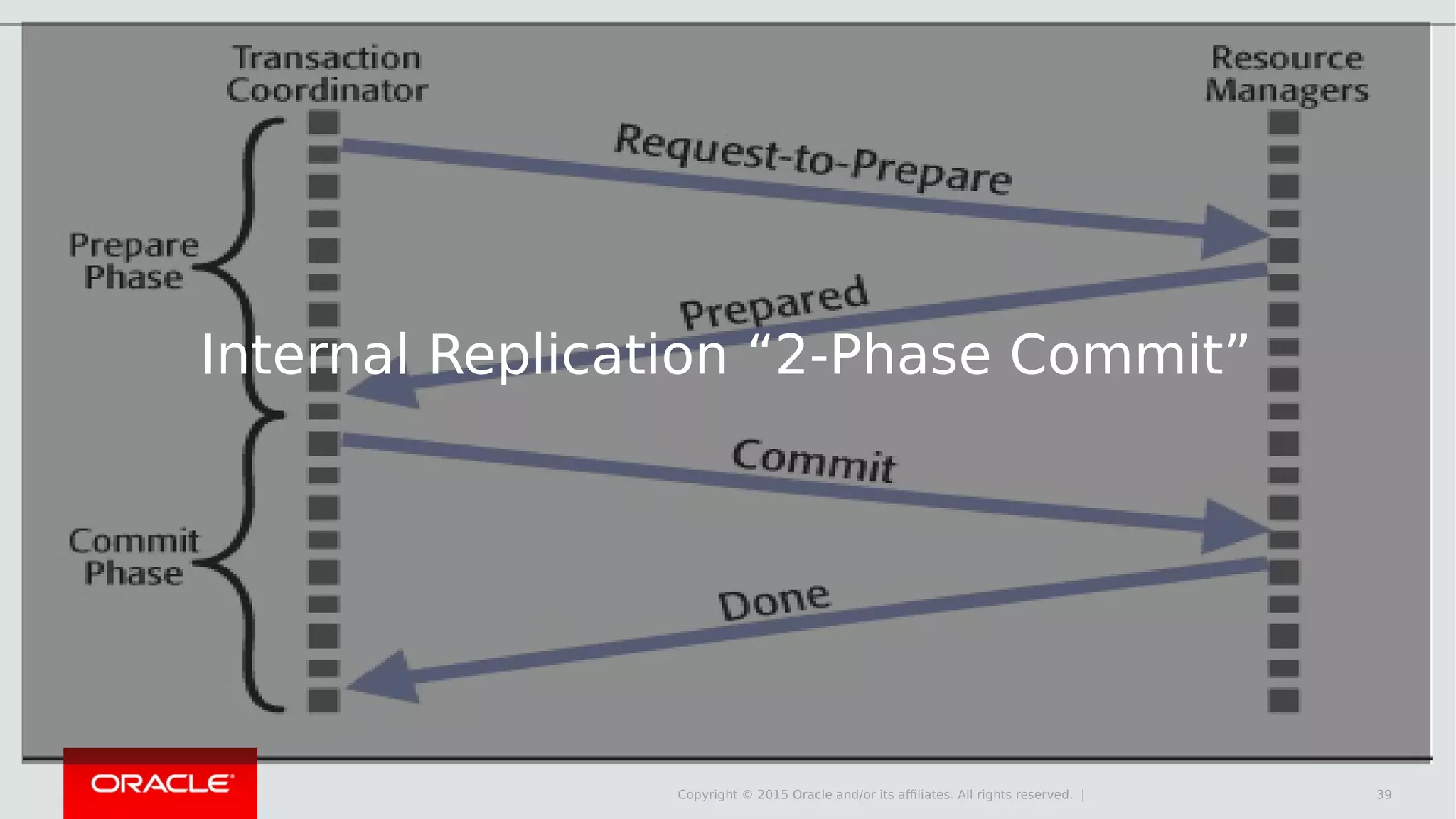 Transaction Coordinator

Resource Managers

Request-to-Prepare

Prepare Phase

Prepared

Internal Replication “2-Phase Commit”

Commit

Commit Phase

Done

ORACLE

Copyright © 2015 Oracle and/or its affiliates. All rights reserved. |

39